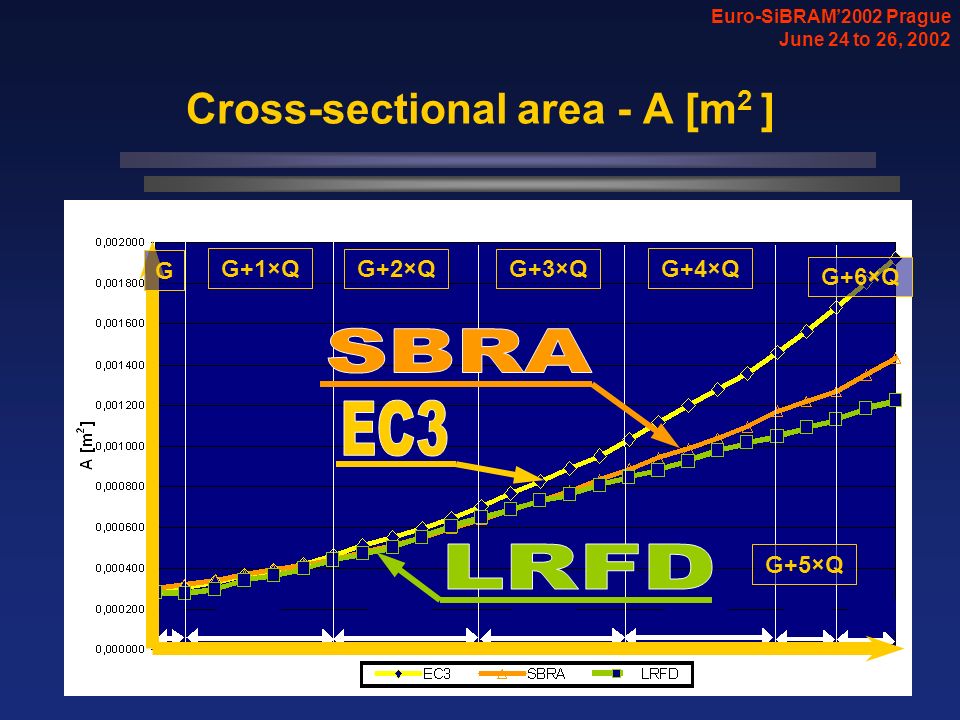 Euro-SiBRAM'2002 Prague
June 24 to 26, 2002

Cross-sectional area - A [m$^2$ ]

0,002000
0,001800
0,001600
0,001400
0,001200
0,001000
0,000800
0,000600
0,000400
0,000200
0,000000

A [m$^2$]

G
G+1×Q
G+2×Q
G+3×Q
G+4×Q
G+6×Q
G+5×Q

SBRA
EC3
LRFD

EC3
SBRA
LRFD